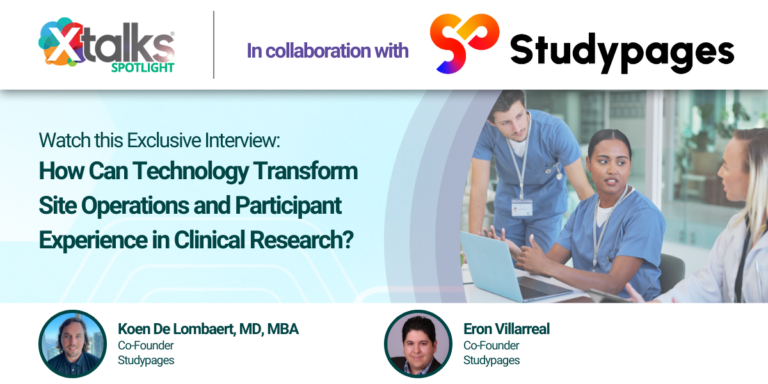 Xtalks SPOTLIGHT

In collaboration with

Studypages

Watch this Exclusive Interview:
How Can Technology Transform Site Operations and Participant Experience in Clinical Research?

Koen De Lombaert, MD, MBA
Co-Founder
Studypages

Eron Villarreal
Co-Founder
Studypages